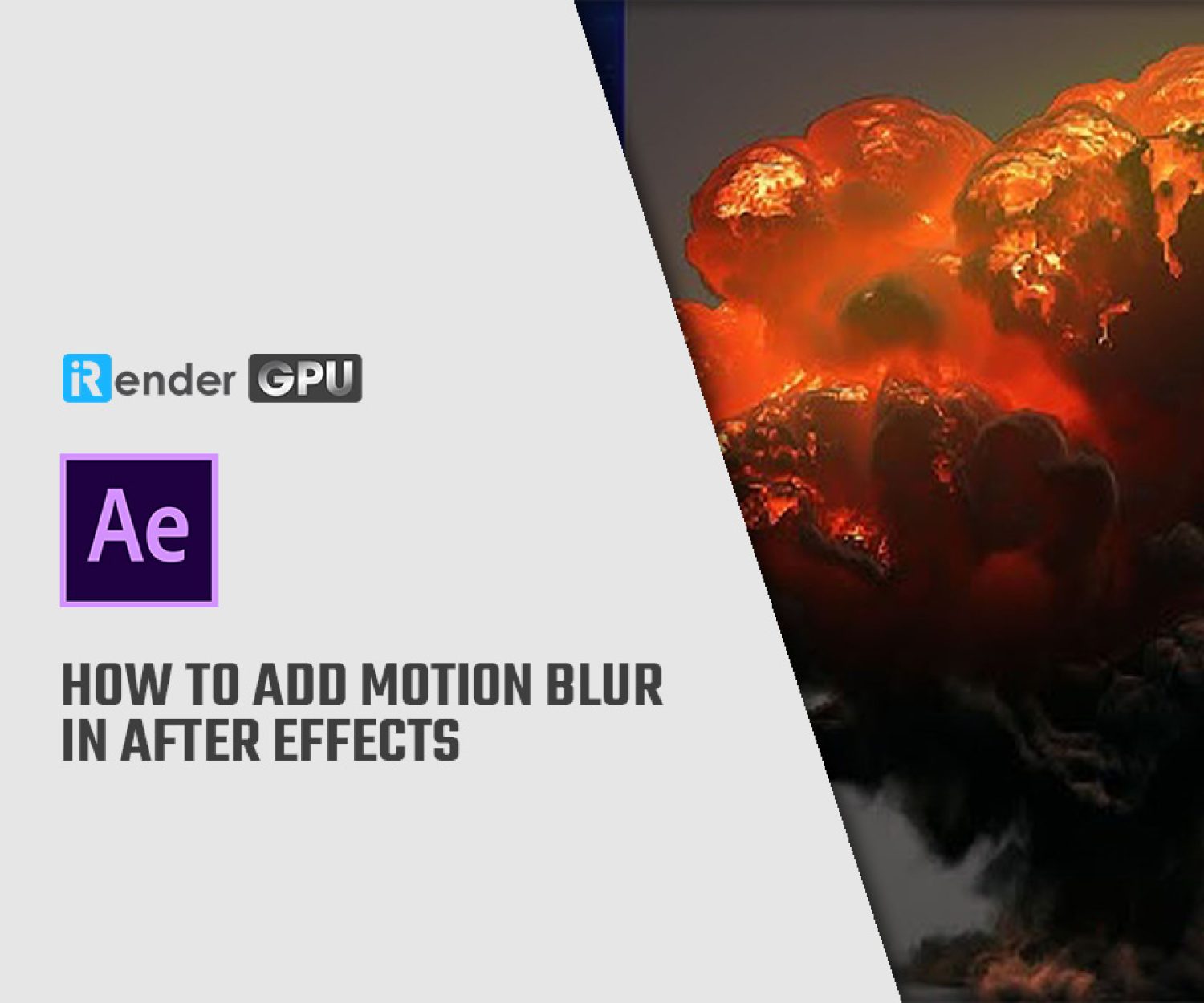 iRender GPU

Ae

HOW TO ADD MOTION BLUR IN AFTER EFFECTS